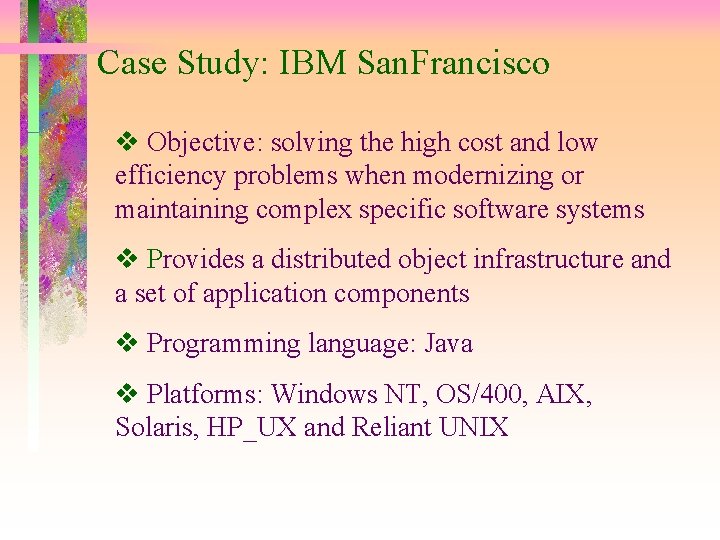 Case Study: IBM SanFrancisco

❖ Objective: solving the high cost and low efficiency problems when modernizing or maintaining complex specific software systems

❖ Provides a distributed object infrastructure and a set of application components

❖ Programming language: Java

❖ Platforms: Windows NT, OS/400, AIX, Solaris, HP_UX and Reliant UNIX